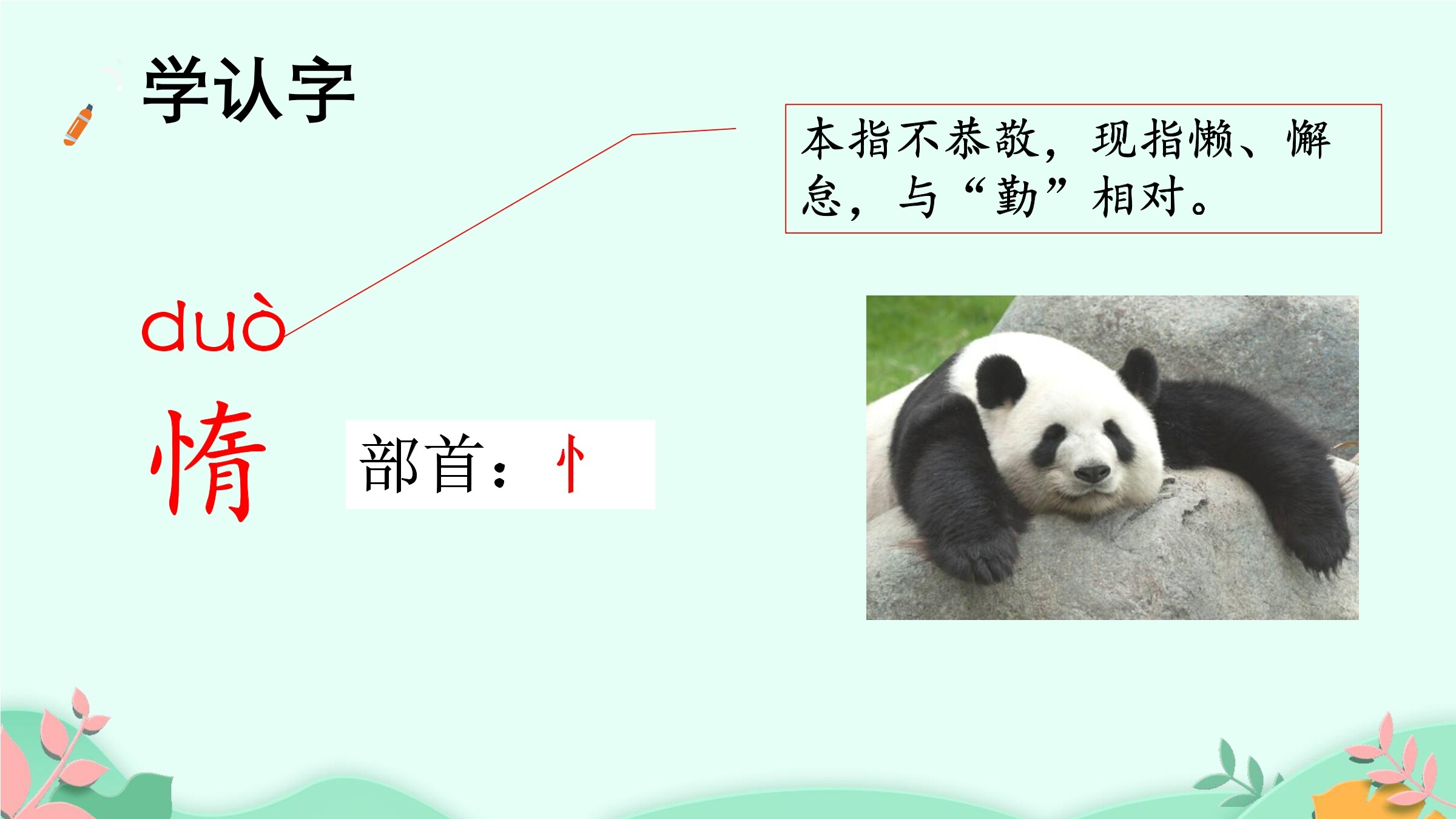 学认字

本指不恭敬，现指懒、懈怠，与“勤”相对。

duò

惰

部首：忄